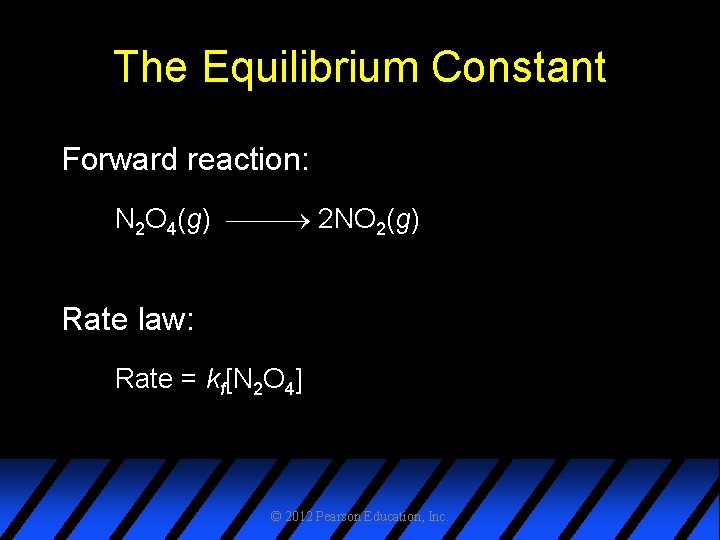 The Equilibrium Constant

Forward reaction:

$N_2O_4(g) \longrightarrow 2NO_2(g)$

Rate law:

Rate = $k_f[N_2O_4]$

© 2012 Pearson Education, Inc.